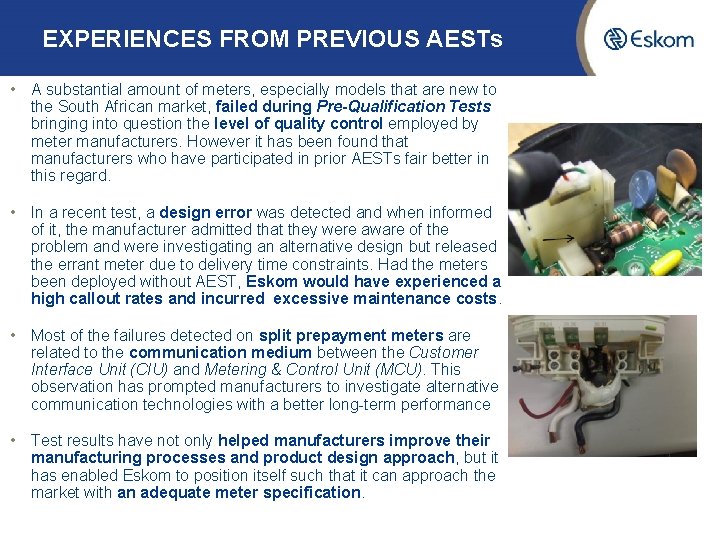 EXPERIENCES FROM PREVIOUS AESTs

Eskom

• A substantial amount of meters, especially models that are new to the South African market, failed during Pre-Qualification Tests bringing into question the level of quality control employed by meter manufacturers. However it has been found that manufacturers who have participated in prior AESTs fair better in this regard.

• In a recent test, a design error was detected and when informed of it, the manufacturer admitted that they were aware of the problem and were investigating an alternative design but released the errant meter due to delivery time constraints. Had the meters been deployed without AEST, Eskom would have experienced a high callout rates and incurred excessive maintenance costs.

• Most of the failures detected on split prepayment meters are related to the communication medium between the Customer Interface Unit (CIU) and Metering & Control Unit (MCU). This observation has prompted manufacturers to investigate alternative communication technologies with a better long-term performance

• Test results have not only helped manufacturers improve their manufacturing processes and product design approach, but it has enabled Eskom to position itself such that it can approach the market with an adequate meter specification.